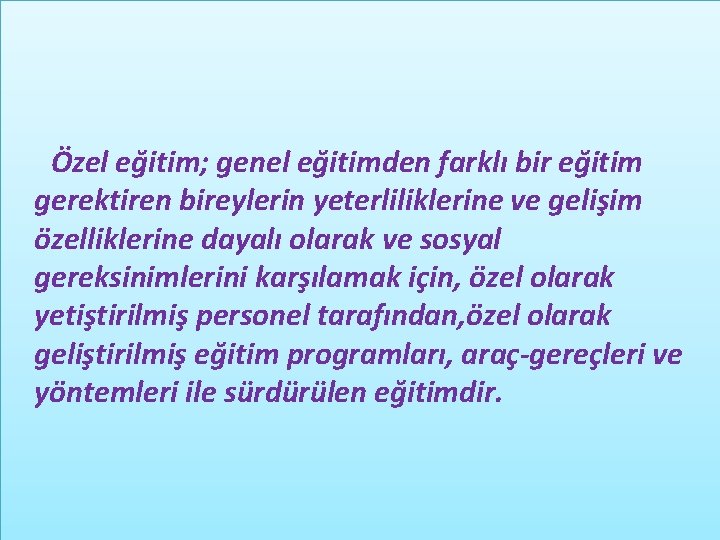 Özel eğitim; genel eğitimden farklı bir eğitim gerektiren bireylerin yeterliliklerine ve gelişim özelliklerine dayalı olarak ve sosyal gereksinimlerini karşılamak için, özel olarak yetiştirilmiş personel tarafından,özel olarak geliştirilmiş eğitim programları, araç-gereçleri ve yöntemleri ile sürdürülen eğitimdir.